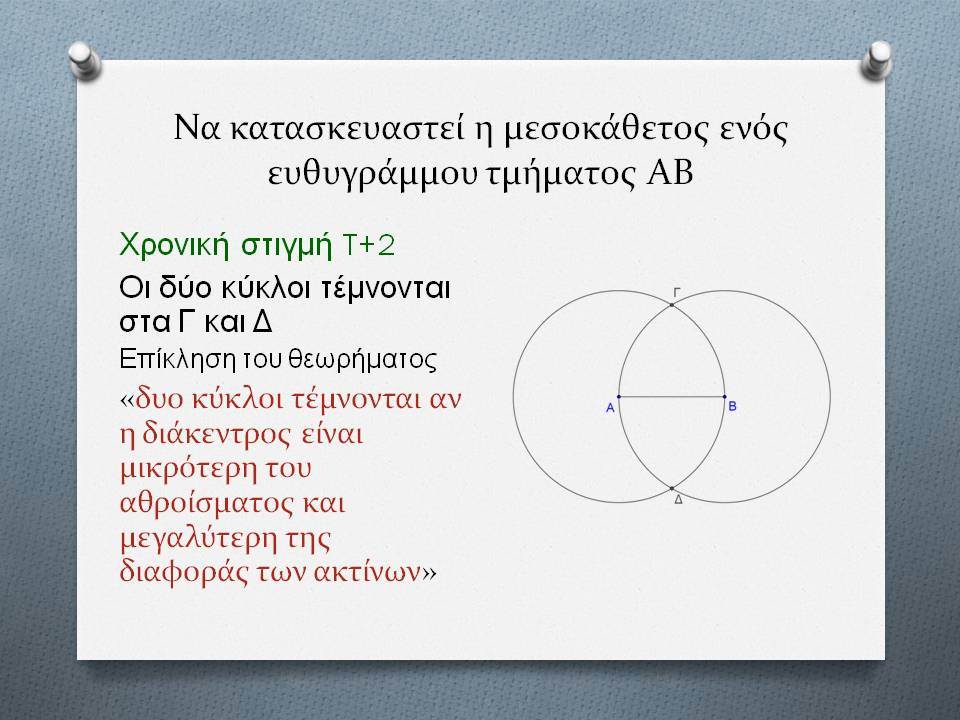 Να κατασκευαστεί η μεσοκάθετος ενός ευθυγράμμου τμήματος ΑΒ

Χρονική στιγμή Τ+2

Οι δύο κύκλοι τέμνονται στα Γ και Δ

Επίκληση του θεωρήματος

«δυο κύκλοι τέμνονται αν η διάκεντρος είναι μικρότερη του αθροίσματος και μεγαλύτερη της διαφοράς των ακτίνων»

Γ

Α

Β

Δ